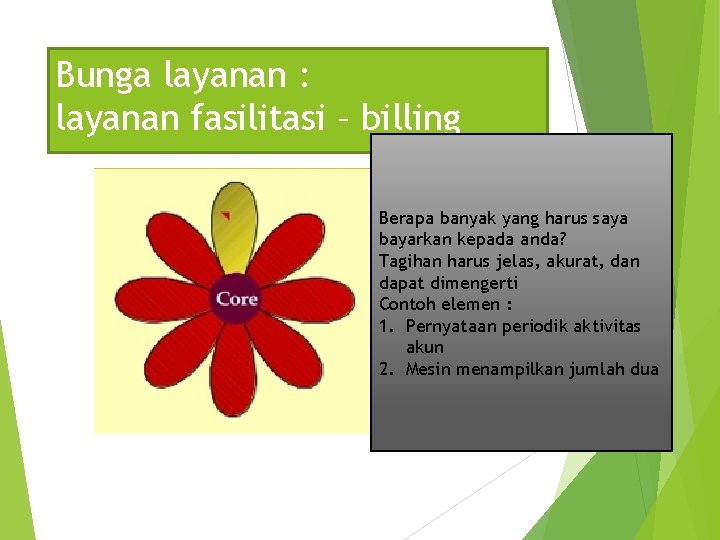 Bunga layanan :
layanan fasilitasi – billing

Core

Berapa banyak yang harus saya bayarkan kepada anda?
Tagihan harus jelas, akurat, dan dapat dimengerti
Contoh elemen :
1. Pernyataan periodik aktivitas akun
2. Mesin menampilkan jumlah dua